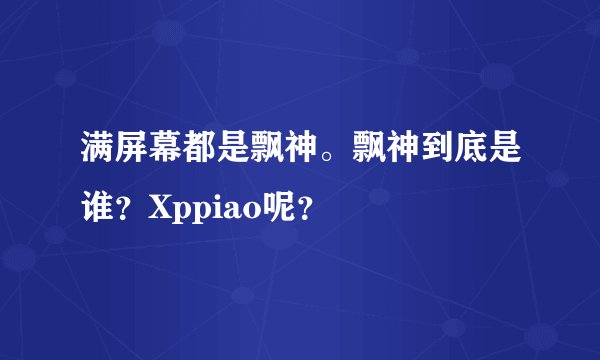 满屏幕都是飘神。飘神到底是谁？Xppiao呢？